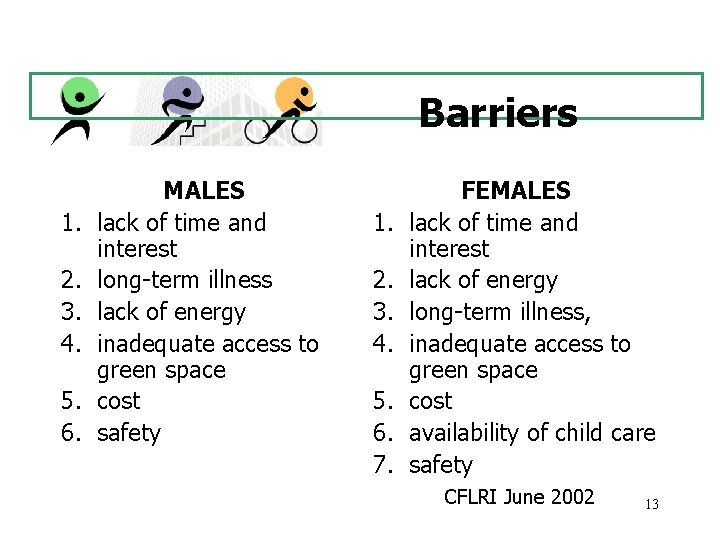 Barriers

MALES

1. lack of time and interest
2. long-term illness
3. lack of energy
4. inadequate access to green space
5. cost
6. safety

FEMALES

1. lack of time and interest
2. lack of energy
3. long-term illness,
4. inadequate access to green space
5. cost
6. availability of child care
7. safety

CFLRI June 2002

13